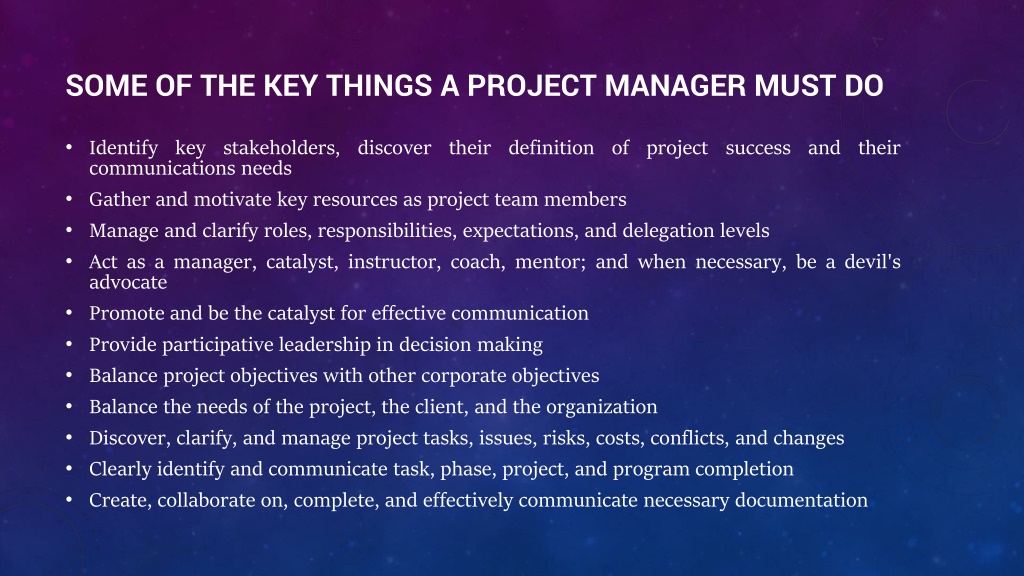 SOME OF THE KEY THINGS A PROJECT MANAGER MUST DO

• Identify key stakeholders, discover their definition of project success and their communications needs
• Gather and motivate key resources as project team members
• Manage and clarify roles, responsibilities, expectations, and delegation levels
• Act as a manager, catalyst, instructor, coach, mentor; and when necessary, be a devil's advocate
• Promote and be the catalyst for effective communication
• Provide participative leadership in decision making
• Balance project objectives with other corporate objectives
• Balance the needs of the project, the client, and the organization
• Discover, clarify, and manage project tasks, issues, risks, costs, conflicts, and changes
• Clearly identify and communicate task, phase, project, and program completion
• Create, collaborate on, complete, and effectively communicate necessary documentation